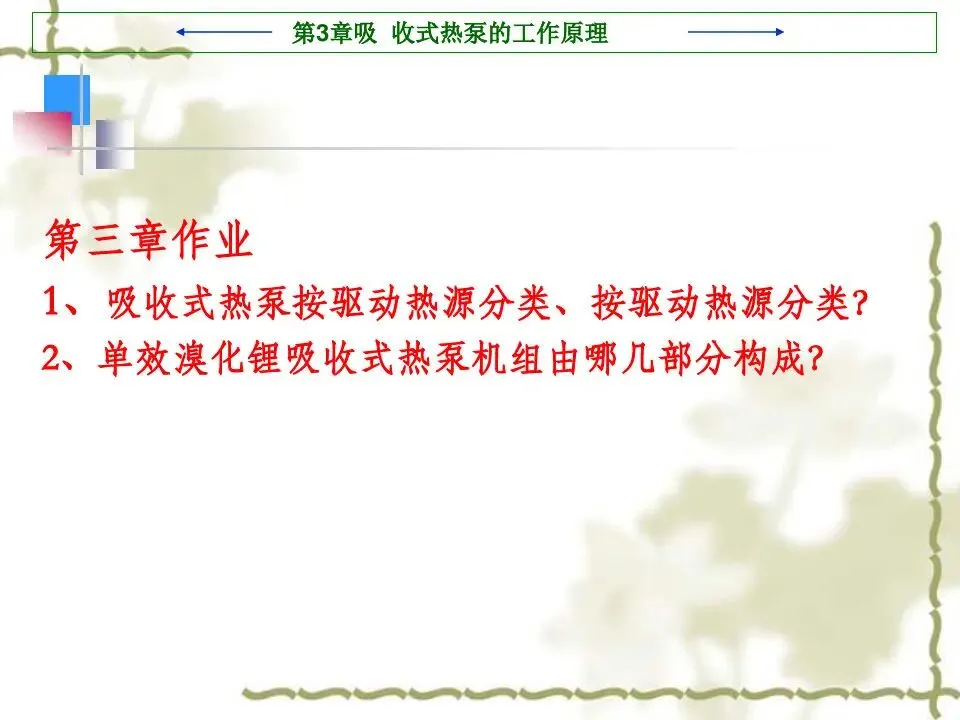 第3章吸 收式热泵的工作原理

第三章作业

1、吸收式热泵按驱动热源分类、按驱动热源分类?

2、单效溴化锂吸收式热泵机组由哪几部分构成?